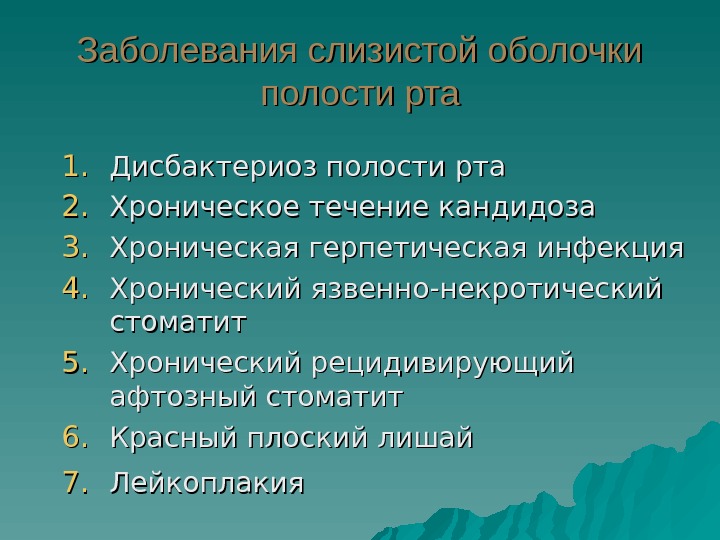 Заболевания слизистой оболочки полости рта

1. Дисбактериоз полости рта
2. Хроническое течение кандидоза
3. Хроническая герпетическая инфекция
4. Хронический язвенно-некротический стоматит
5. Хронический рецидивирующий афтозный стоматит
6. Красный плоский лишай
7. Лейкоплакия